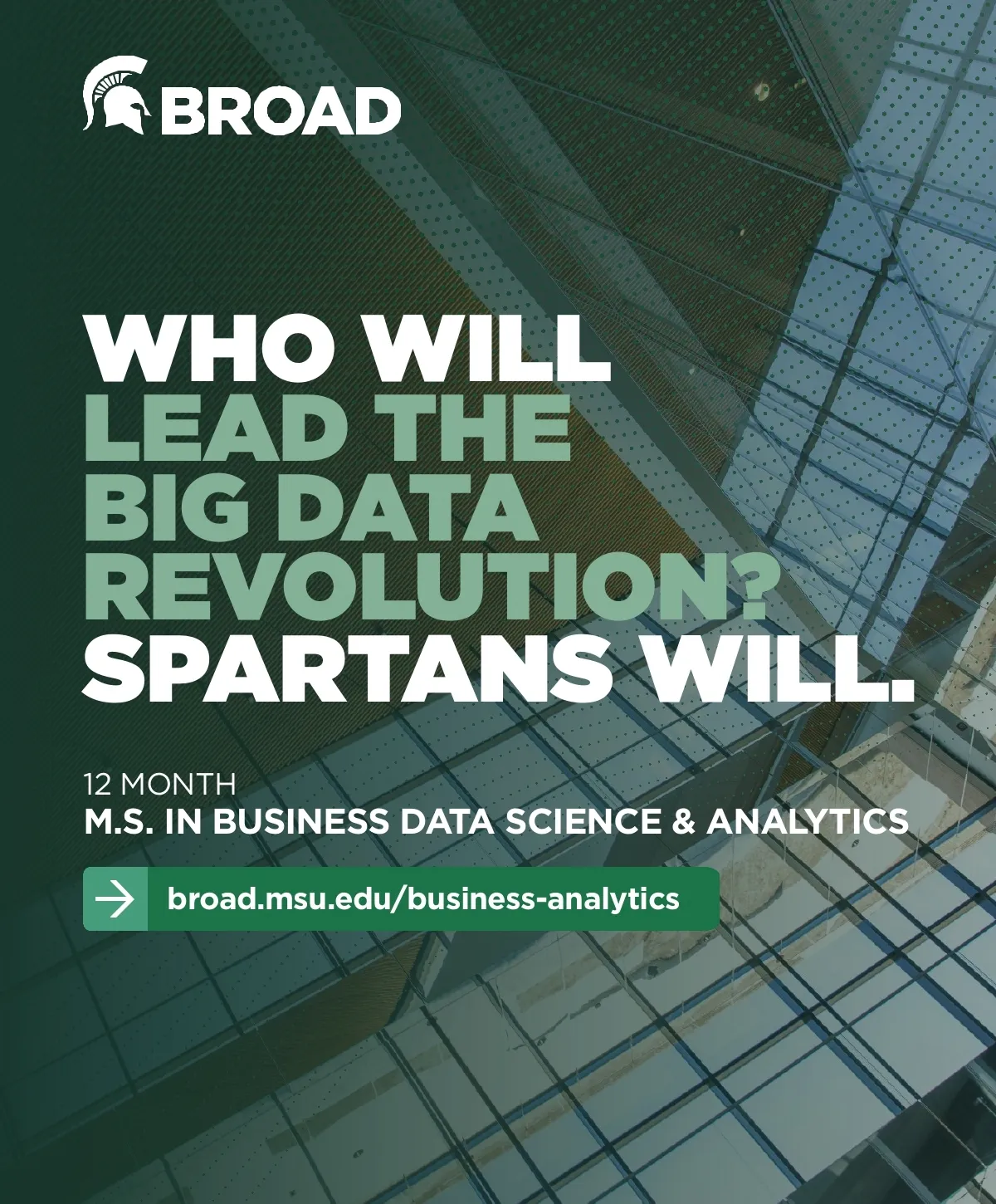 BROAD

WHO WILL LEAD THE BIG DATA REVOLUTION? SPARTANS WILL.

12 MONTH
M.S. IN BUSINESS DATA SCIENCE & ANALYTICS

broad.msu.edu/business-analytics